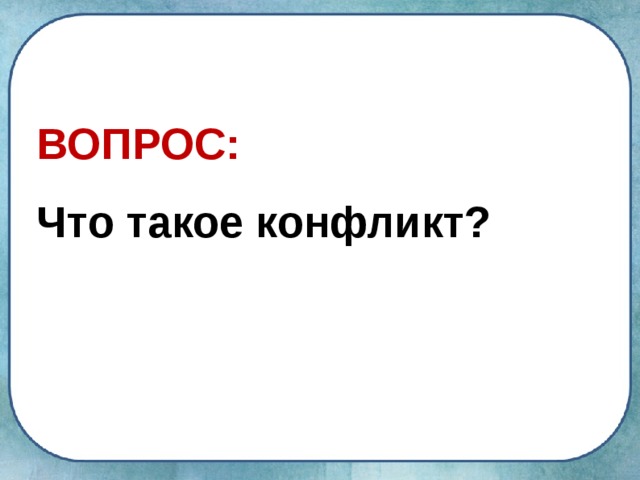 ВОПРОС:

Что такое конфликт?